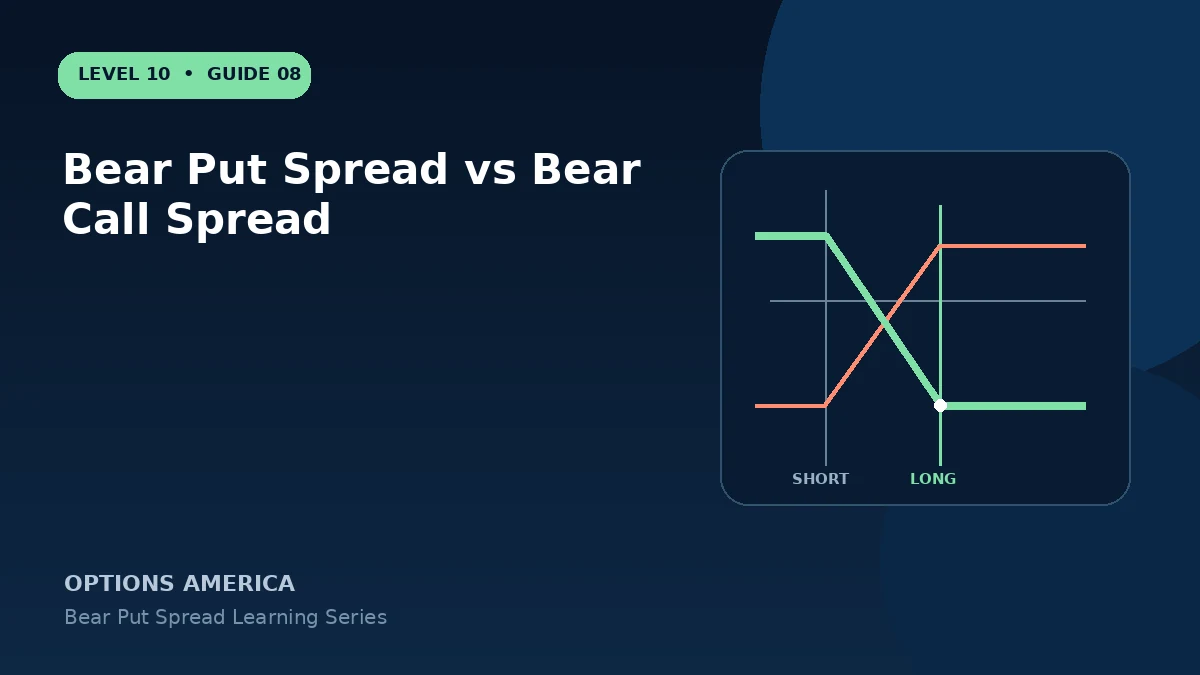 LEVEL 10 • GUIDE 08

Bear Put Spread vs Bear Call Spread

SHORT
LONG

OPTIONS AMERICA
Bear Put Spread Learning Series